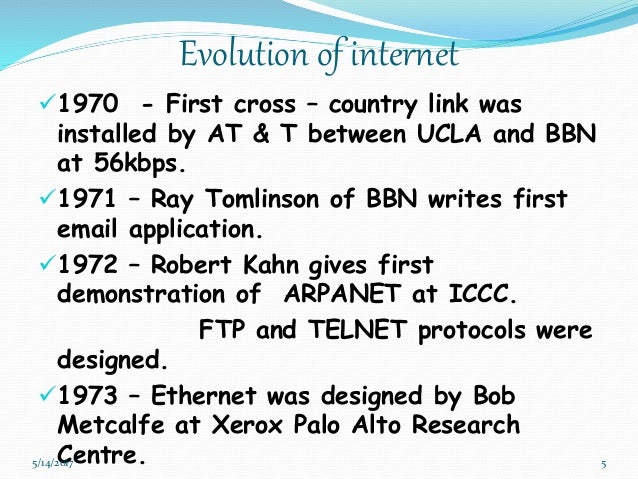 Evolution of internet

✓1970 - First cross – country link was installed by AT & T between UCLA and BBN at 56kbps.

✓1971 – Ray Tomlinson of BBN writes first email application.

✓1972 – Robert Kahn gives first demonstration of ARPANET at ICCC.
FTP and TELNET protocols were designed.

✓1973 – Ethernet was designed by Bob Metcalfe at Xerox Palo Alto Research Centre.

5/14/2017

5